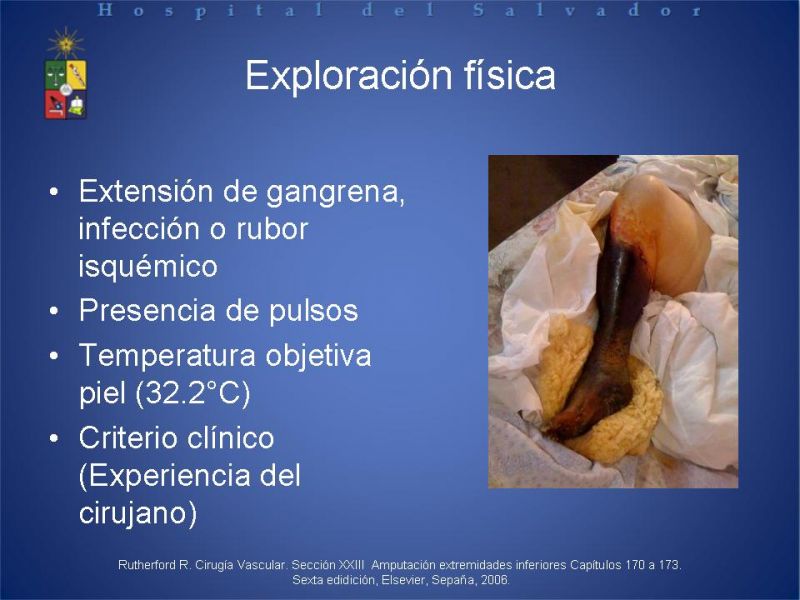 Hospital del Salvador

Exploración física

• Extensión de gangrena, infección o rubor isquémico
• Presencia de pulsos
• Temperatura objetiva piel (32.2°C)
• Criterio clínico (Experiencia del cirujano)

Rutherford R. Cirugía Vascular. Sección XXIII Amputación extremidades inferiores Capítulos 170 a 173. Sexta edidición, Elsevier, Sepaña, 2006.